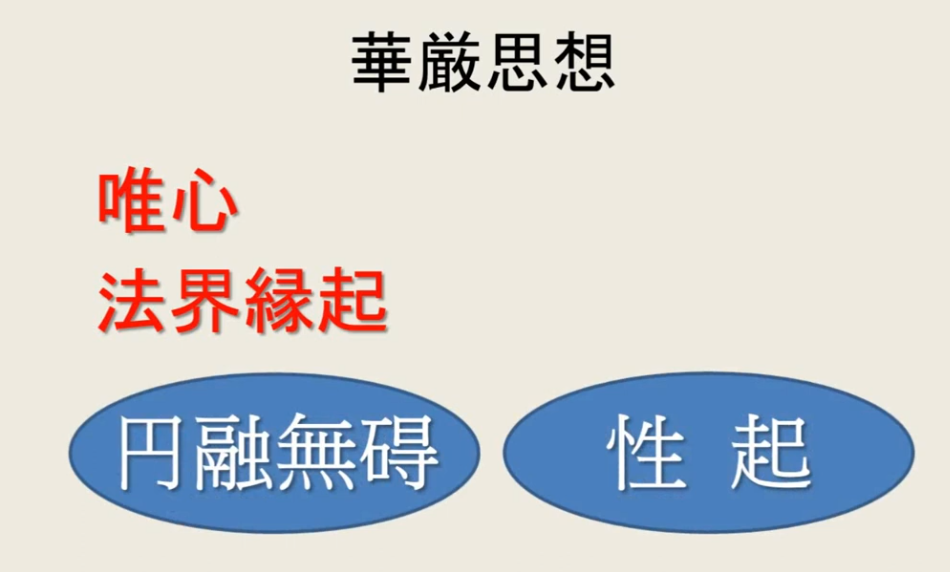 華厳思想

唯心
法界縁起

円融無碍

性 起